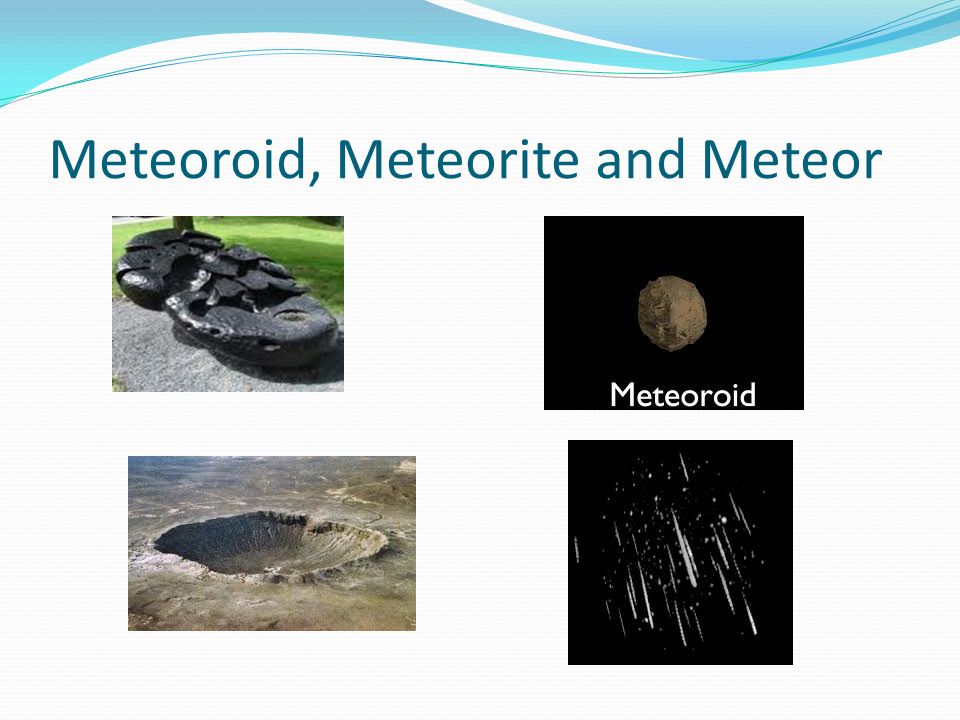 Meteoroid, Meteorite and Meteor

Meteoroid